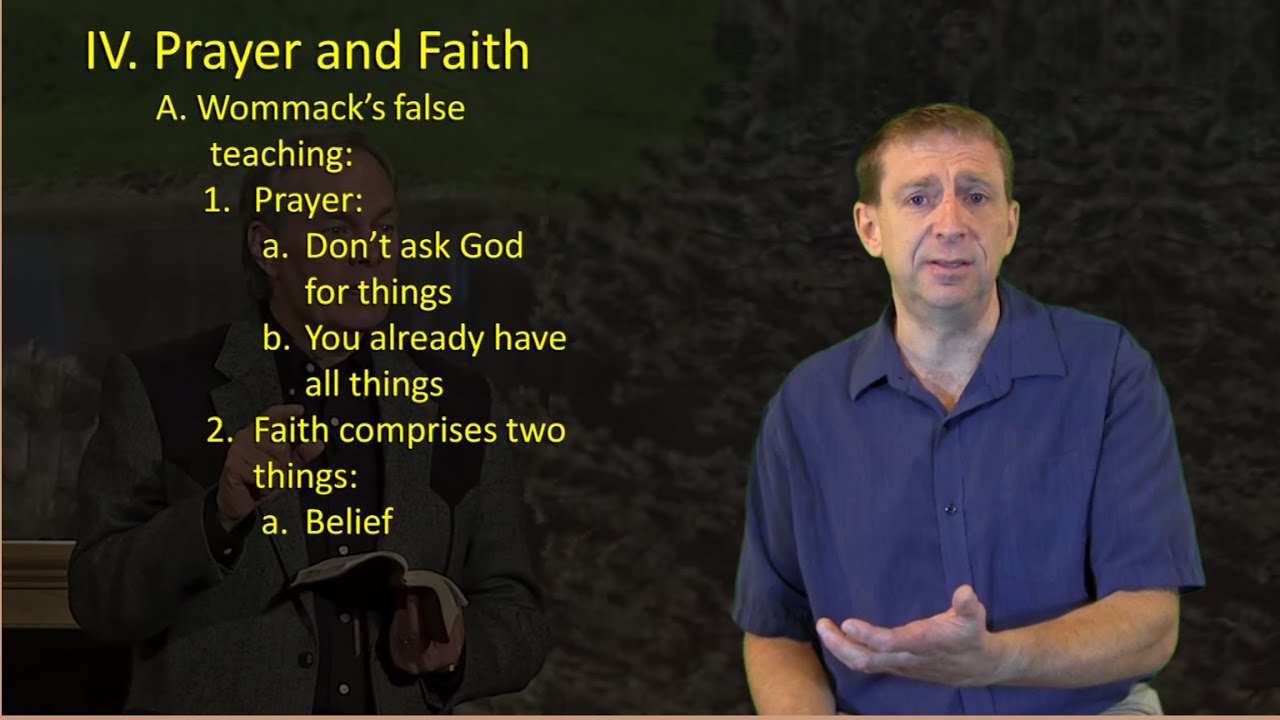 IV. Prayer and Faith

A. Wommack's false teaching:

1. Prayer:

a. Don't ask God for things

b. You already have all things

2. Faith comprises two things:

a. Belief